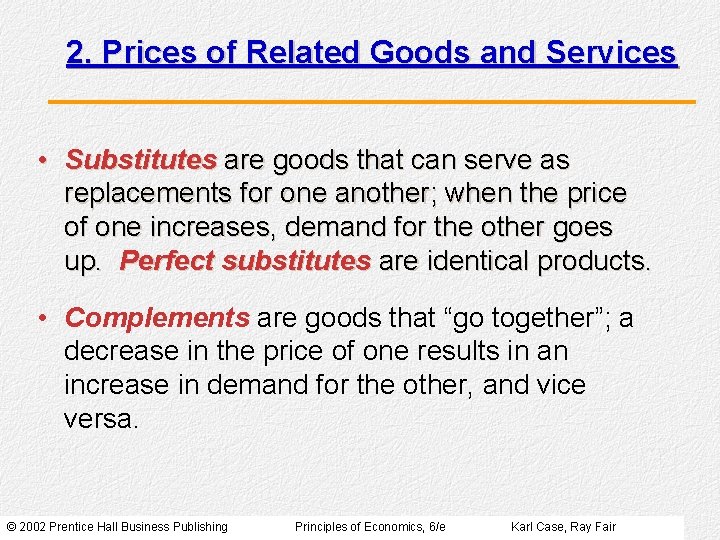 2. Prices of Related Goods and Services

• Substitutes are goods that can serve as replacements for one another; when the price of one increases, demand for the other goes up. Perfect substitutes are identical products.

• Complements are goods that “go together”; a decrease in the price of one results in an increase in demand for the other, and vice versa.

© 2002 Prentice Hall Business Publishing Principles of Economics, 6/e Karl Case, Ray Fair